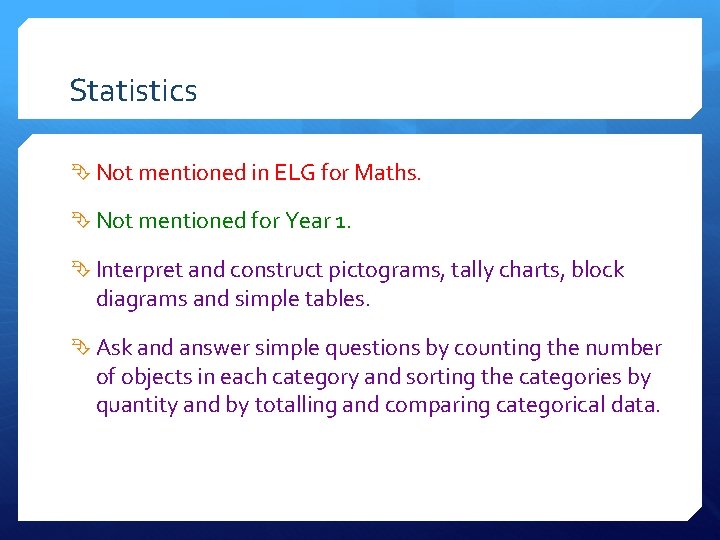 Statistics

Not mentioned in ELG for Maths.

Not mentioned for Year 1.

Interpret and construct pictograms, tally charts, block diagrams and simple tables.

Ask and answer simple questions by counting the number of objects in each category and sorting the categories by quantity and by totalling and comparing categorical data.